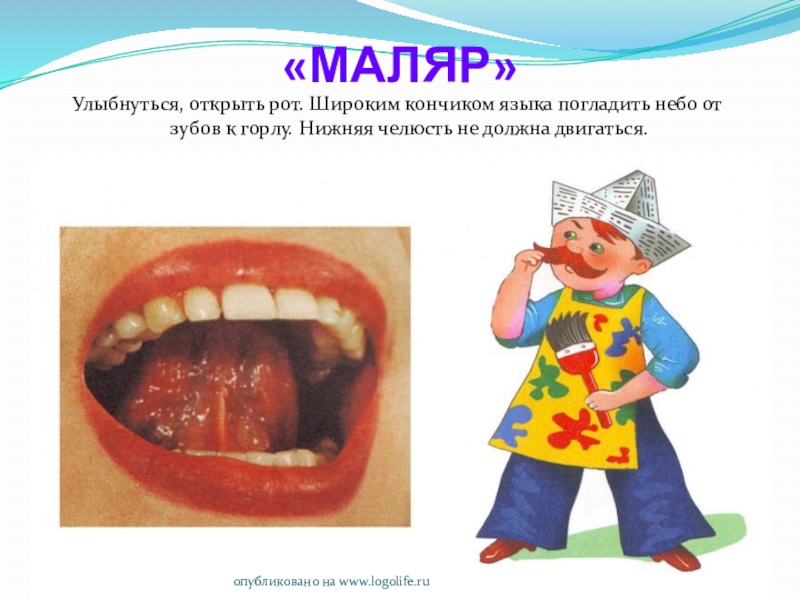 «МАЛЯР»

Улыбнуться, открыть рот. Широким кончиком языка погладить небо от зубов к горлу. Нижняя челюсть не должна двигаться.

опубликовано на www.logolife.ru